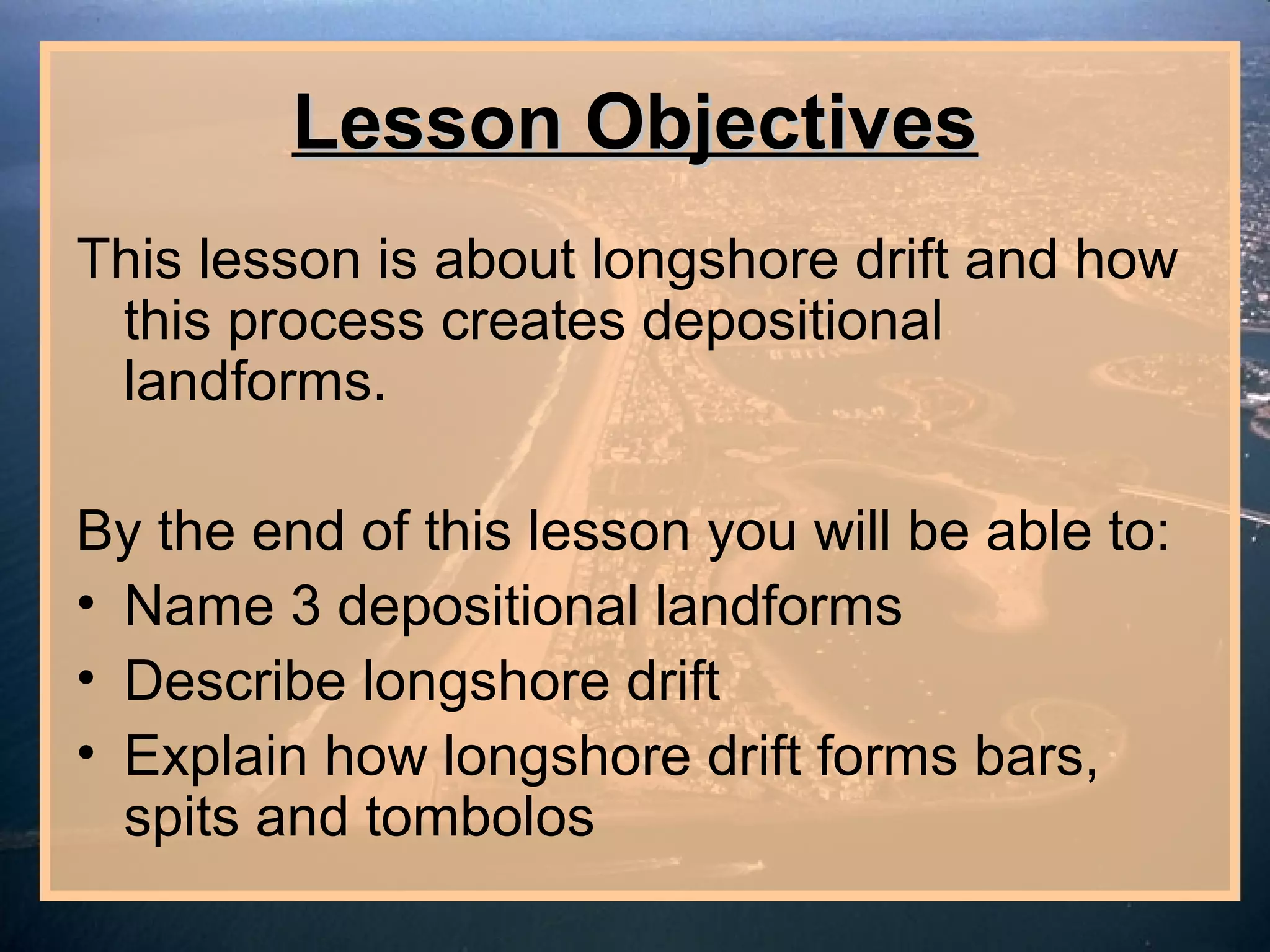 Lesson Objectives

This lesson is about longshore drift and how this process creates depositional landforms.

By the end of this lesson you will be able to:
• Name 3 depositional landforms
• Describe longshore drift
• Explain how longshore drift forms bars, spits and tombolos